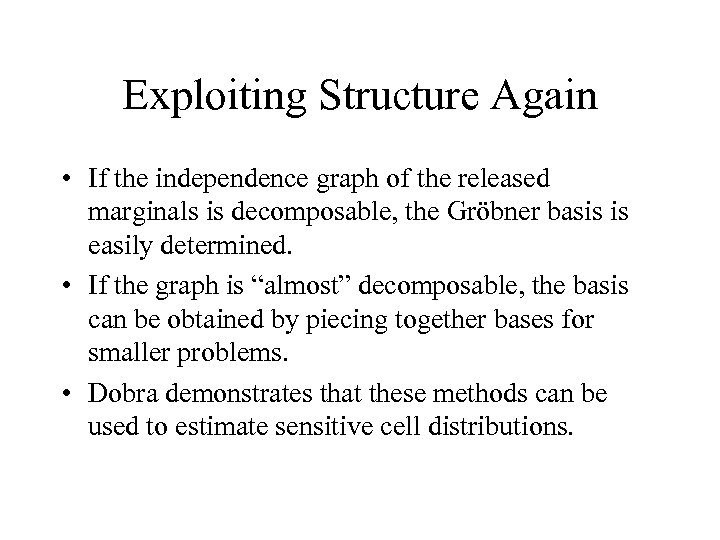 Exploiting Structure Again

• If the independence graph of the released marginals is decomposable, the Gröbner basis is easily determined.

• If the graph is “almost” decomposable, the basis can be obtained by piecing together bases for smaller problems.

• Dobra demonstrates that these methods can be used to estimate sensitive cell distributions.